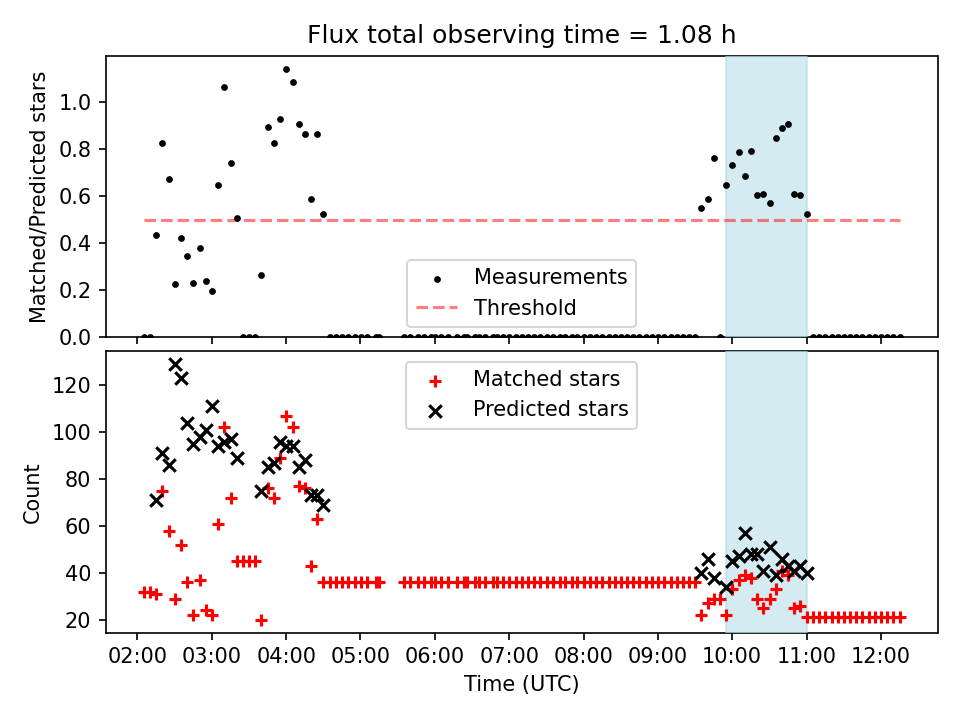 Flux total observing time = 1.08 h

Matched/Predicted stars

1.0
0.8
0.6
0.4
0.2
0.0

Measurements
Threshold

Count

120
100
80
60
40
20

Matched stars
Predicted stars

02:00
03:00
04:00
05:00
06:00
07:00
08:00
09:00
10:00
11:00
12:00

Time (UTC)